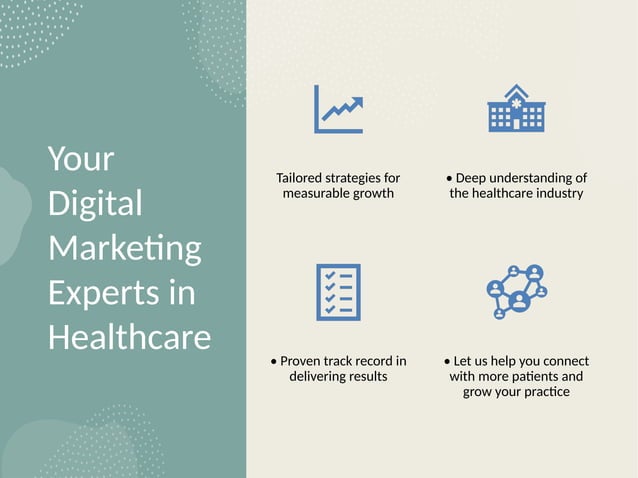 Your Digital Marketing Experts in Healthcare

Tailored strategies for measurable growth

• Deep understanding of the healthcare industry

• Proven track record in delivering results

• Let us help you connect with more patients and grow your practice